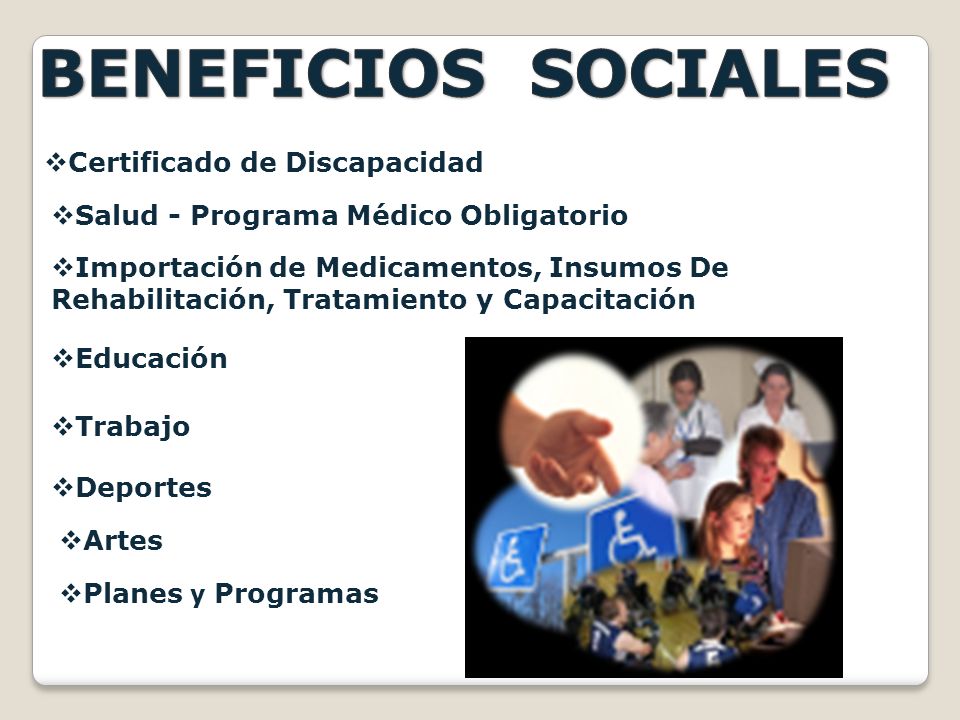 BENEFICIOS SOCIALES

❖Certificado de Discapacidad

❖Salud - Programa Médico Obligatorio

❖Importación de Medicamentos, Insumos De Rehabilitación, Tratamiento y Capacitación

❖Educación

❖Trabajo

❖Deportes

❖Artes

❖Planes y Programas